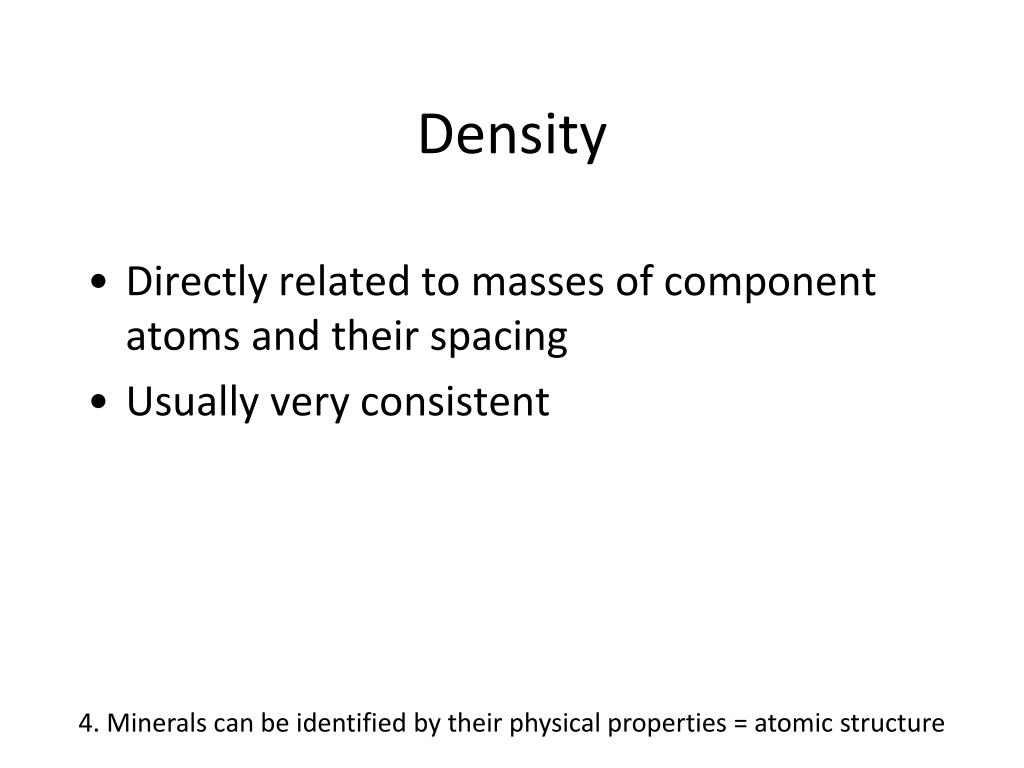 Density

• Directly related to masses of component atoms and their spacing
• Usually very consistent

4. Minerals can be identified by their physical properties = atomic structure